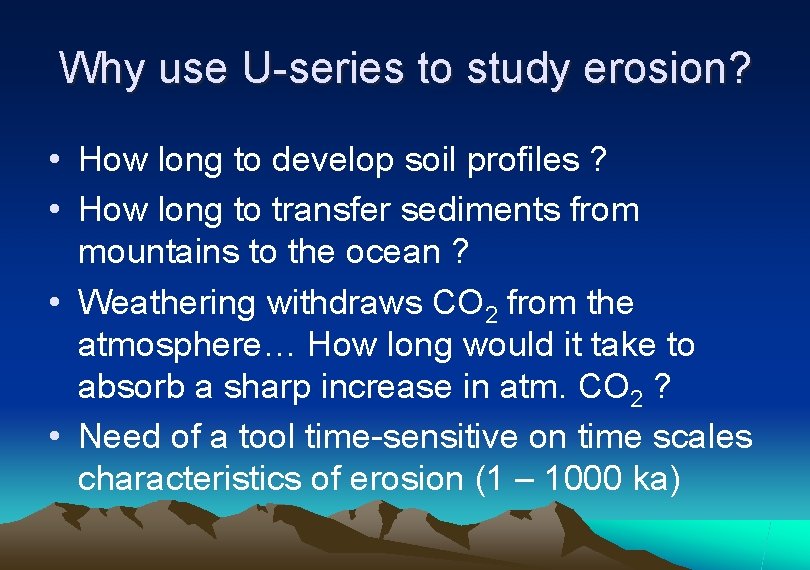 Why use U-series to study erosion?

• How long to develop soil profiles ?
• How long to transfer sediments from mountains to the ocean ?
• Weathering withdraws $CO_2$ from the atmosphere… How long would it take to absorb a sharp increase in atm. $CO_2$ ?
• Need of a tool time-sensitive on time scales characteristics of erosion (1 – 1000 ka)